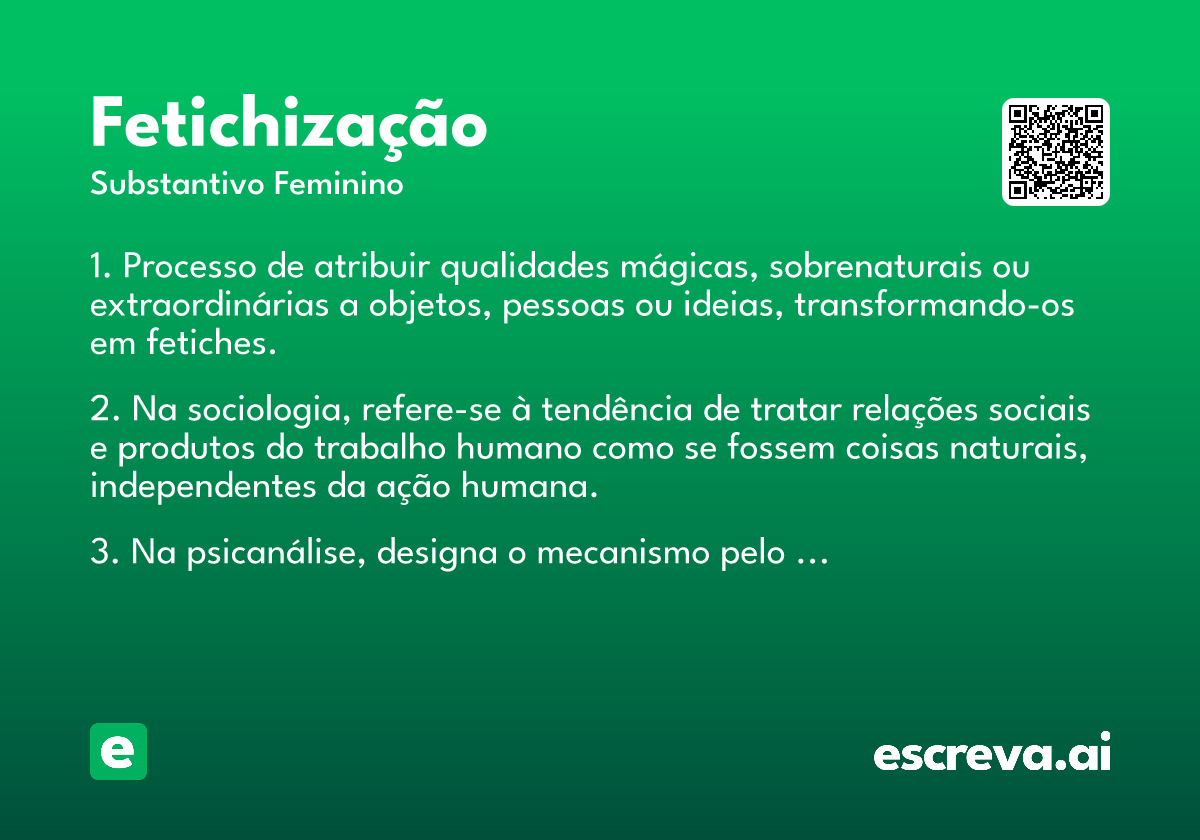 Fetichização
Substantivo Feminino

1. Processo de atribuir qualidades mágicas, sobrenaturais ou extraordinárias a objetos, pessoas ou ideias, transformando-os em fetiches.

2. Na sociologia, refere-se à tendência de tratar relações sociais e produtos do trabalho humano como se fossem coisas naturais, independentes da ação humana.

3. Na psicanálise, designa o mecanismo pelo ...

e

escreva.ai